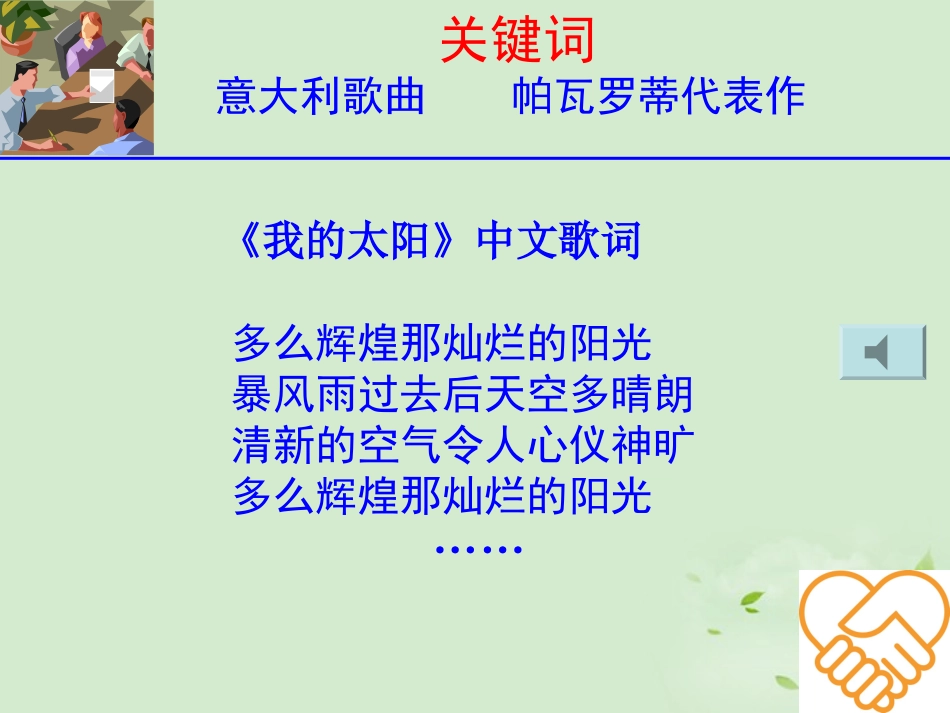 关键词
意大利歌曲　　帕瓦罗蒂代表作

《我的太阳》中文歌词

多么辉煌那灿烂的阳光
暴风雨过去后天空多晴朗
清新的空气令人心仪神旷
多么辉煌那灿烂的阳光
……